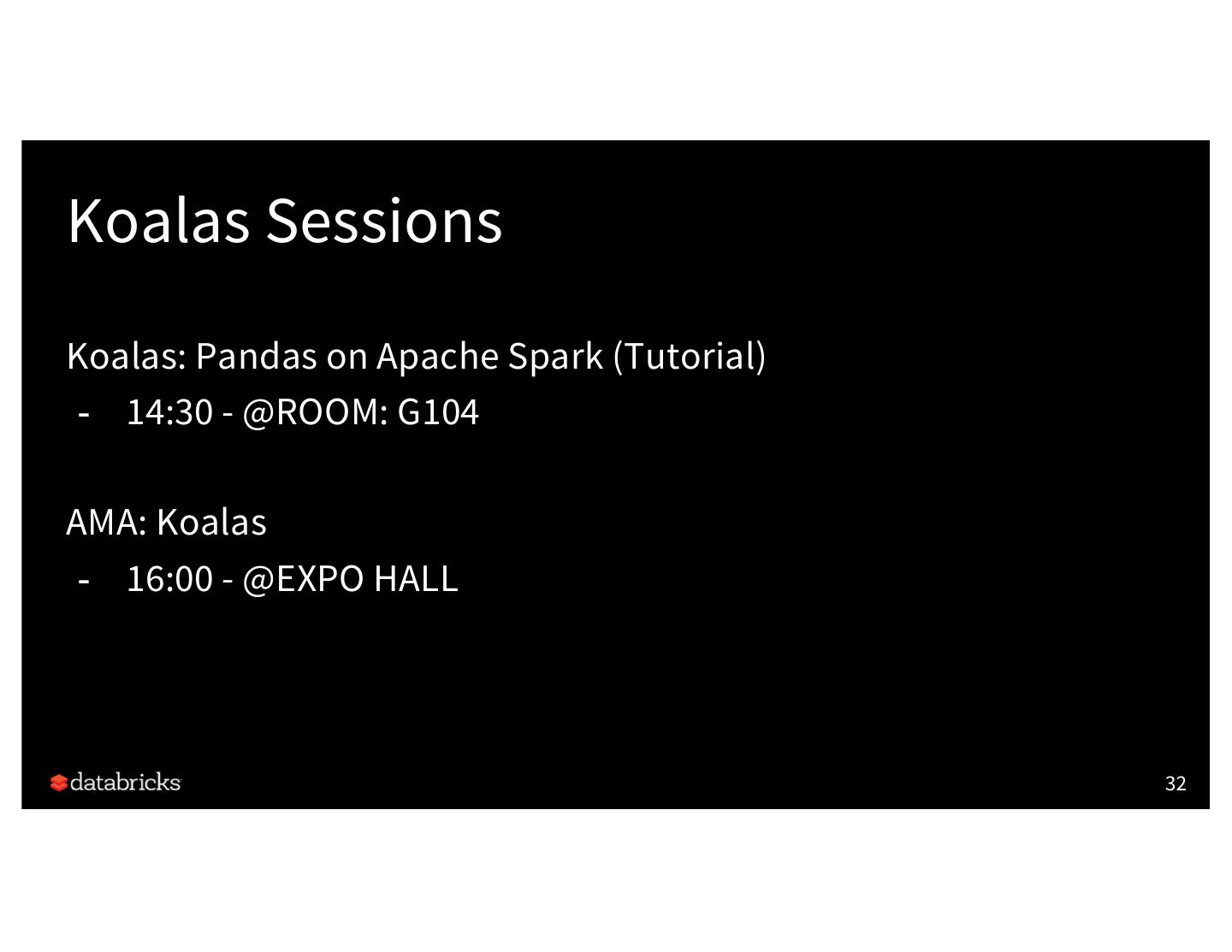 Koalas Sessions

Koalas: Pandas on Apache Spark (Tutorial)
- 14:30 - @ROOM: G104

AMA: Koalas
- 16:00 - @EXPO HALL

databricks

32